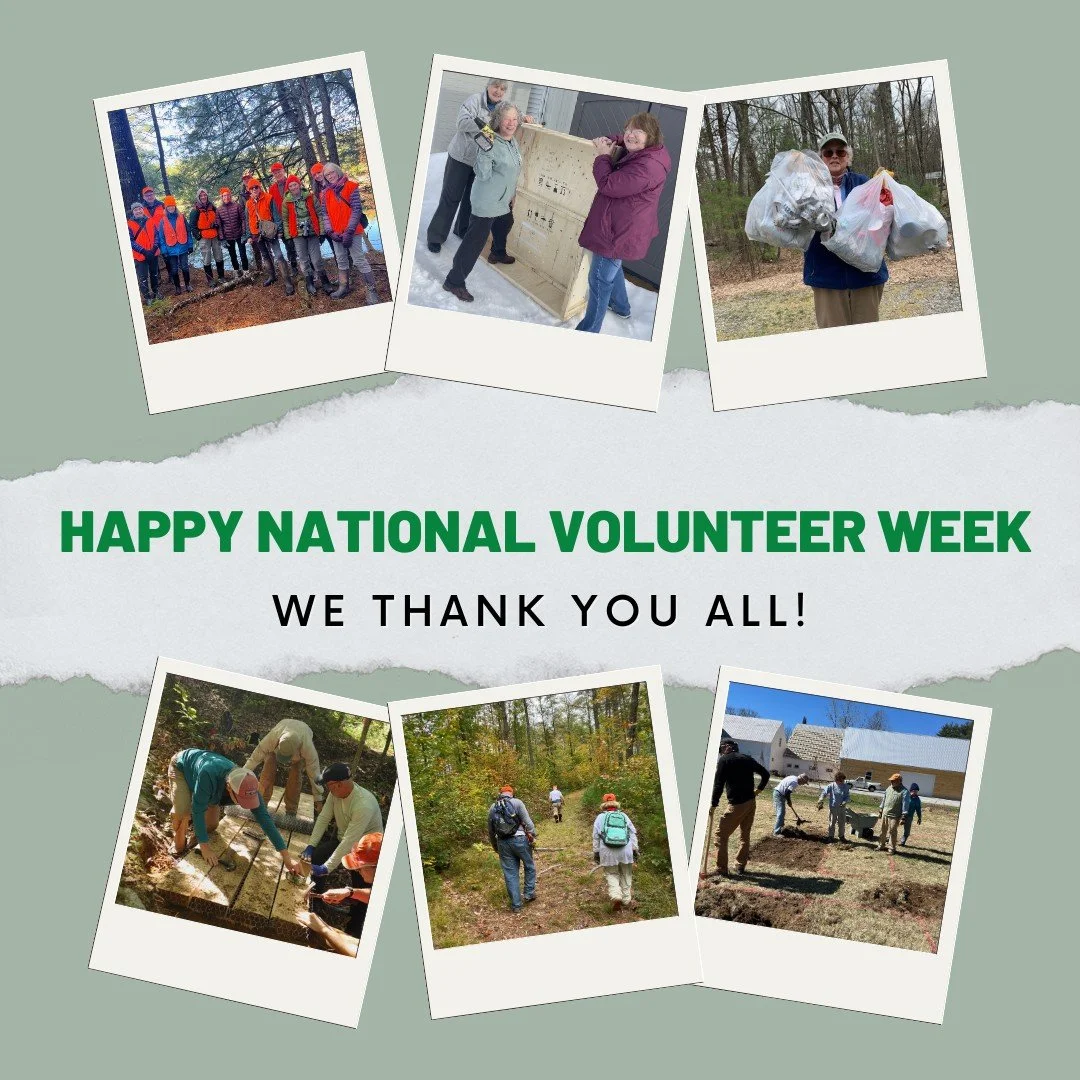 HAPPY NATIONAL VOLUNTEER WEEK

WE THANK YOU ALL!